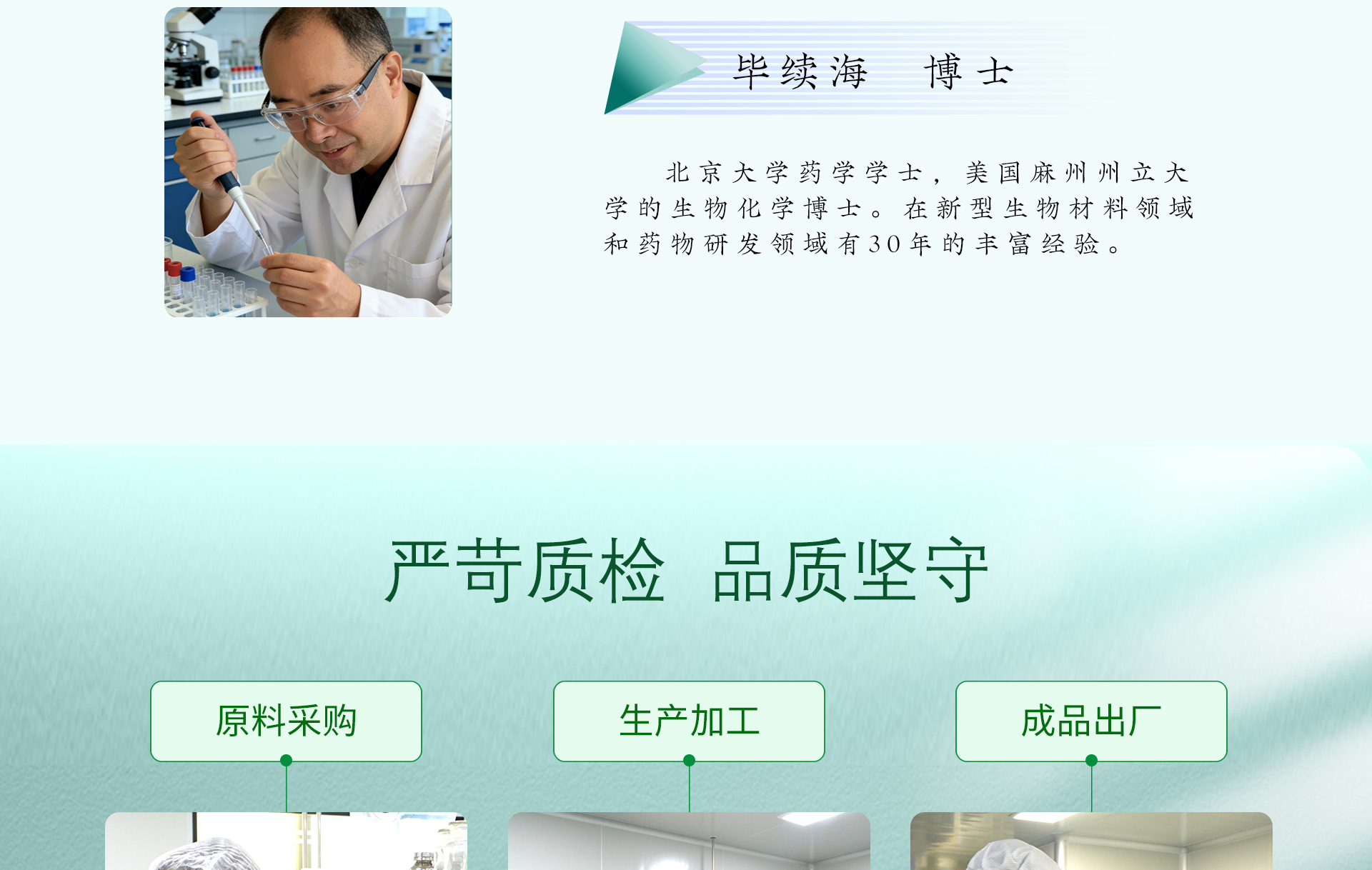 毕续海 博士

北京大学药学学士，美国麻州州立大学的生物化学博士。在新型生物材料领域和药物研发领域有30年的丰富经验。

严苛质检 品质坚守

原料采购

生产加工

成品出厂